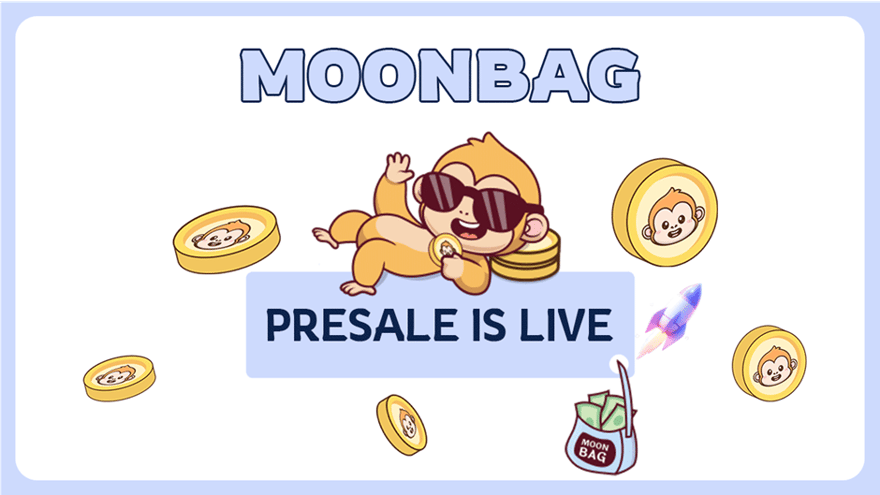 MOONBAG

PRESALE IS LIVE

MOON BAG